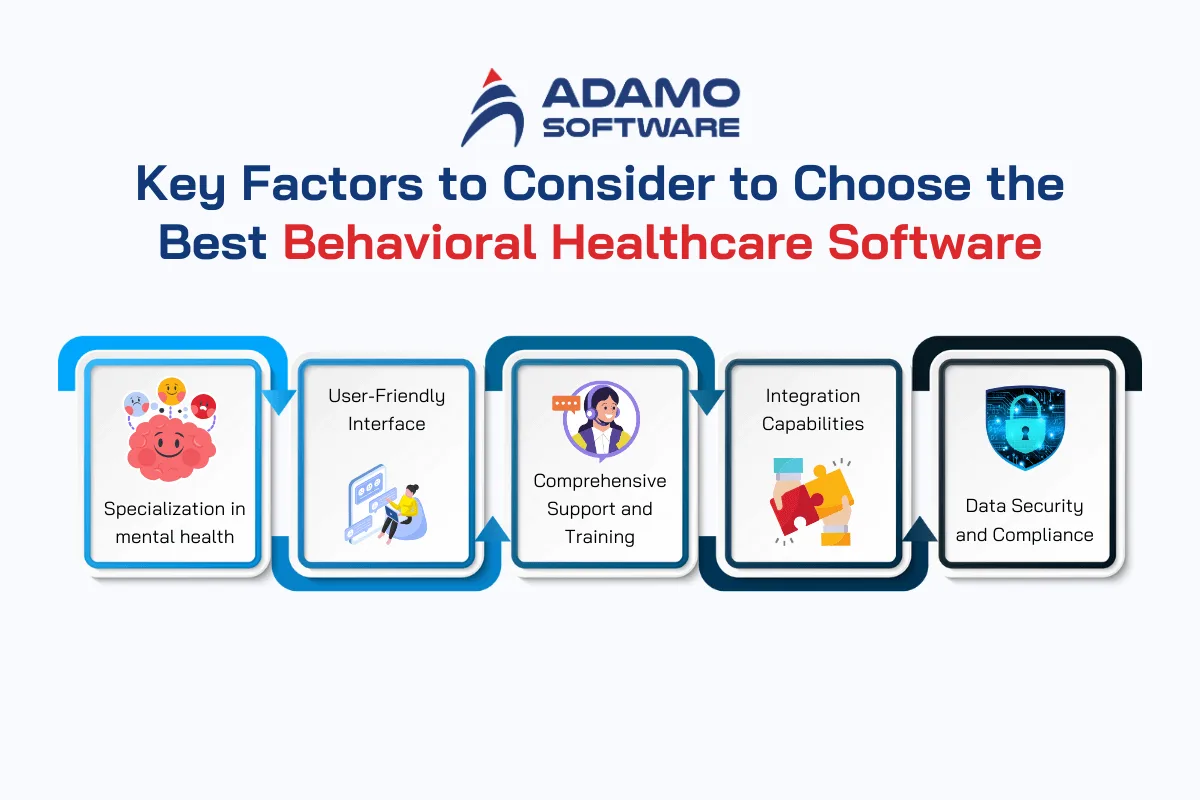 ADAMO SOFTWARE

Key Factors to Consider to Choose the Best Behavioral Healthcare Software

Specialization in mental health

User-Friendly Interface

Comprehensive Support and Training

Integration Capabilities

Data Security and Compliance